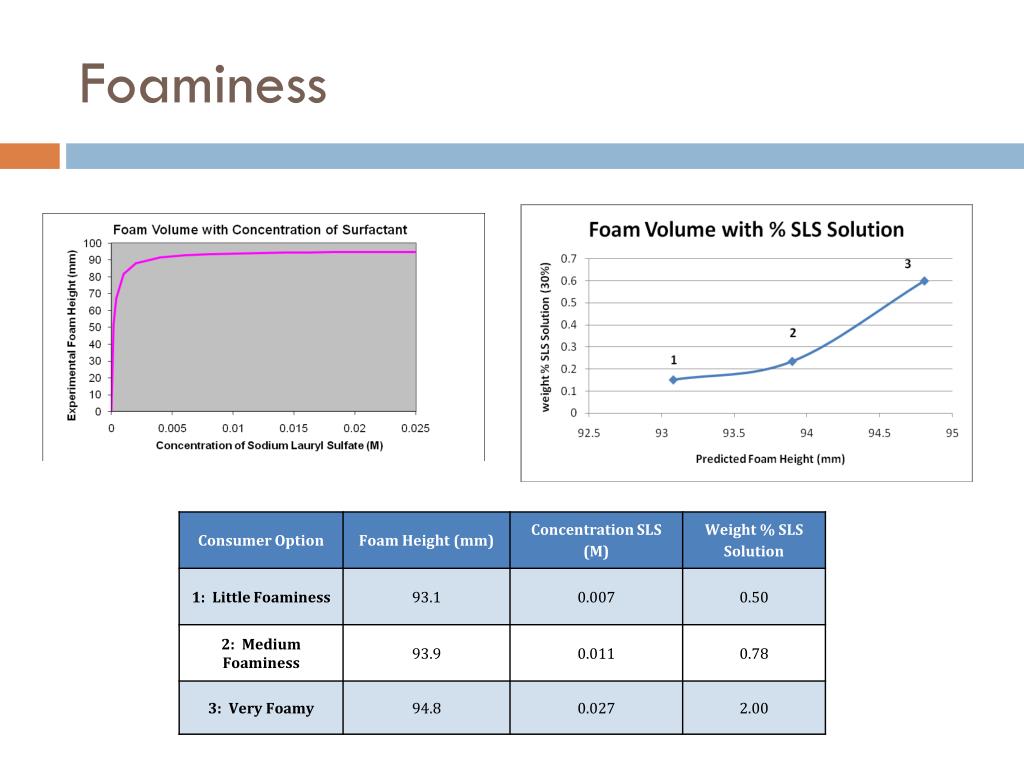 Foaminess

Foam Volume with Concentration of Surfactant

Experimental Foam Height (mm)

100
90
80
70
60
50
40
30
20
10
0

0
0.005
0.01
0.015
0.02
0.025

Concentration of Sodium Lauryl Sulfate (M)

Foam Volume with % SLS Solution

weight % SLS Solution (30%)

0.7
0.6
0.5
0.4
0.3
0.2
0.1
0

1
2
3

92.5
93
93.5
94
94.5
95

Predicted Foam Height (mm)

| Consumer Option | Foam Height (mm) | Concentration SLS (M) | Weight % SLS Solution |
|---|---|---|---|
| 1: Little Foaminess | 93.1 | 0.007 | 0.50 |
| 2: Medium Foaminess | 93.9 | 0.011 | 0.78 |
| 3: Very Foamy | 94.8 | 0.027 | 2.00 |